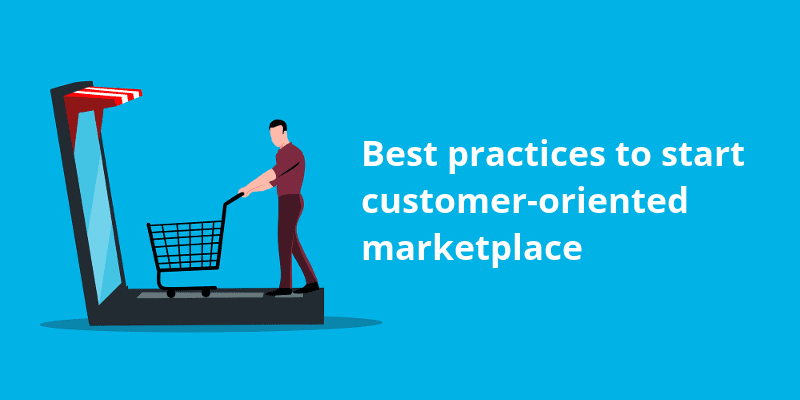 Best practices to start customer-oriented marketplace